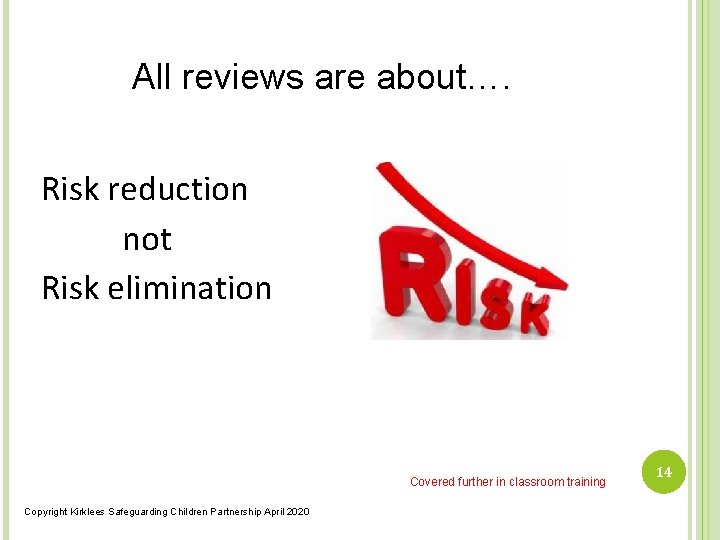 All reviews are about….

Risk reduction
not
Risk elimination

RISK

Covered further in classroom training

14

Copyright Kirklees Safeguarding Children Partnership April 2020